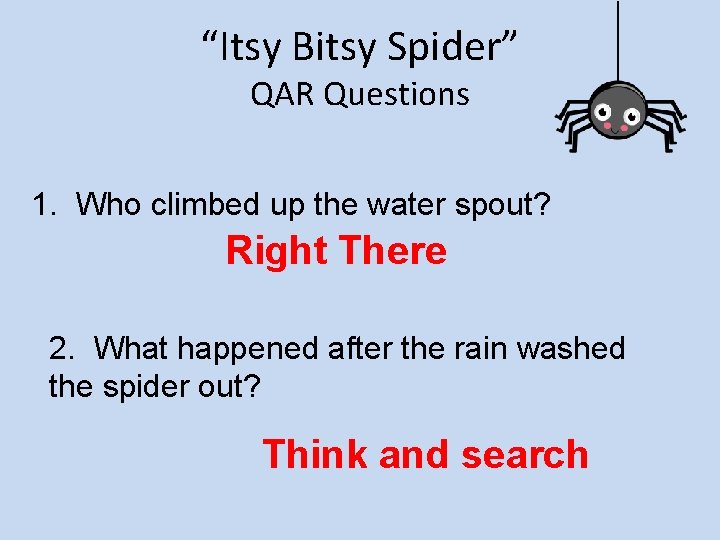 “Itsy Bitsy Spider”
QAR Questions

1. Who climbed up the water spout?

Right There

2. What happened after the rain washed the spider out?

Think and search